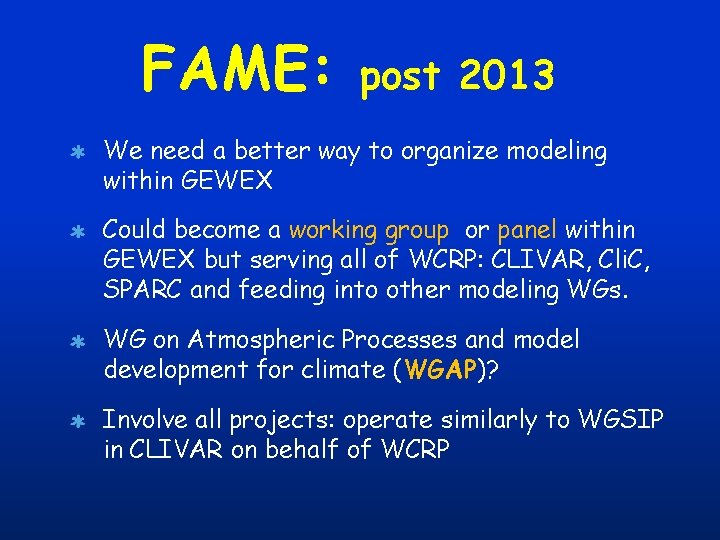 FAME: post 2013

* We need a better way to organize modeling within GEWEX

* Could become a working group or panel within GEWEX but serving all of WCRP: CLIVAR, CliC, SPARC and feeding into other modeling WGs.

* WG on Atmospheric Processes and model development for climate (WGAP)?

* Involve all projects: operate similarly to WGSIP in CLIVAR on behalf of WCRP